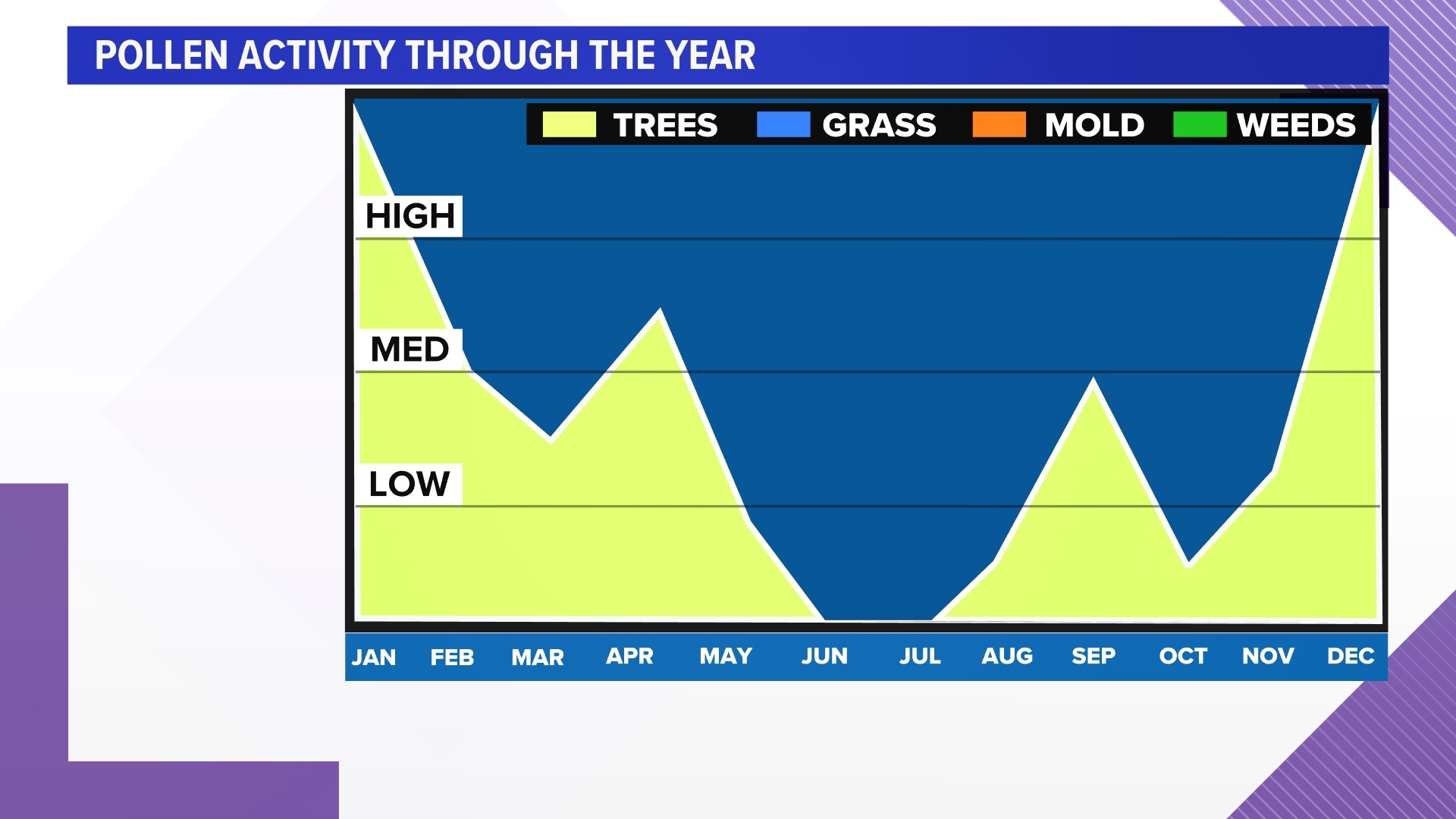 POLLEN ACTIVITY THROUGH THE YEAR

TREES GRASS MOLD WEEDS

HIGH

MED

LOW

JAN FEB MAR APR MAY JUN JUL AUG SEP OCT NOV DEC